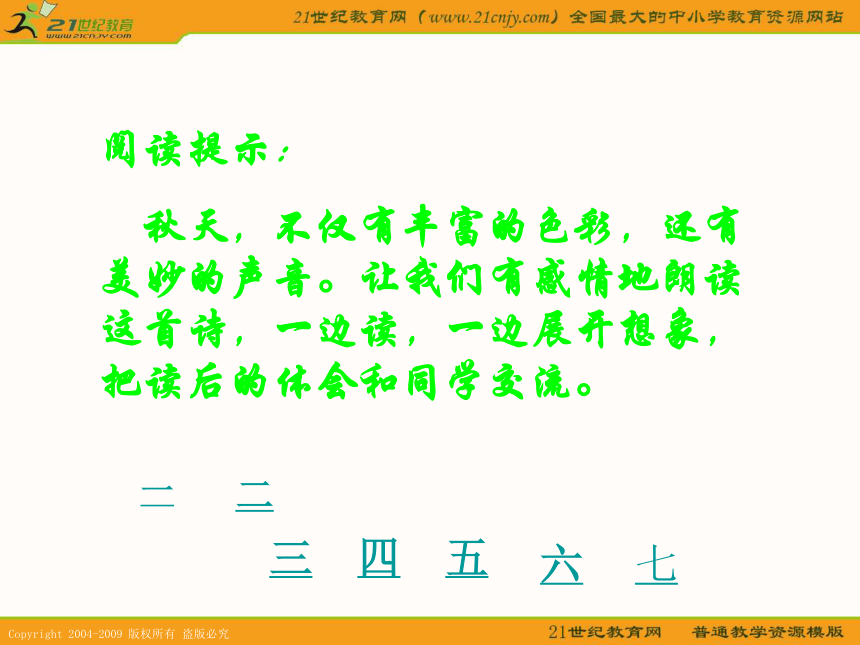 21世纪教育
www.21cnjy.com

21世纪教育网（www.21cnjy.com）全国最大的中小学教育资源网站

阅读提示：

秋天，不仅有丰富的色彩，还有美妙的声音。让我们有感情地朗读这首诗，一边读，一边展开想象，把读后的体会和同学交流。

一　二

三　四　五　六　七

Copyright 2004-2009 版权所有 盗版必究

21世纪教育网　普通教学资源模版